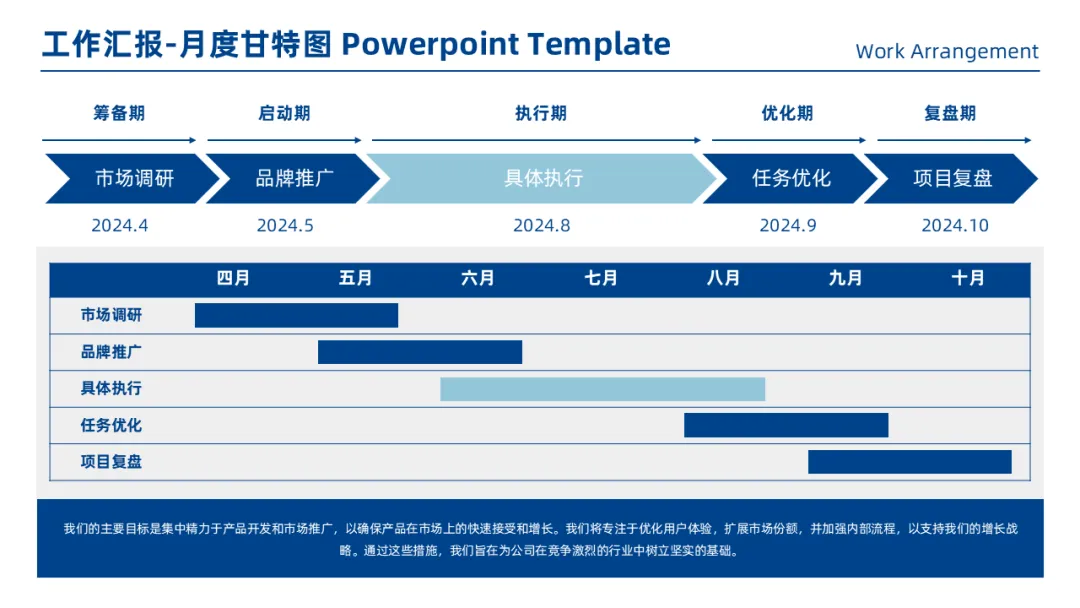 工作汇报-月度甘特图 Powerpoint Template

Work Arrangement

筹备期 启动期 执行期 优化期 复盘期

市场调研 品牌推广 具体执行 任务优化 项目复盘

2024.4 2024.5 2024.8 2024.9 2024.10

| | 四月 | 五月 | 六月 | 七月 | 八月 | 九月 | 十月 |
|---|---|---|---|---|---|---|---|
| 市场调研 | | | | | | | |
| 品牌推广 | | | | | | | |
| 具体执行 | | | | | | | |
| 任务优化 | | | | | | | |
| 项目复盘 | | | | | | | |

我们的主要目标是集中精力于产品开发和市场推广，以确保产品在市场上的快速接受和增长。我们将专注于优化用户体验，扩展市场份额，并加强内部流程，以支持我们的增长战略。通过这些措施，我们旨在为公司在竞争激烈的行业中树立坚实的基础。